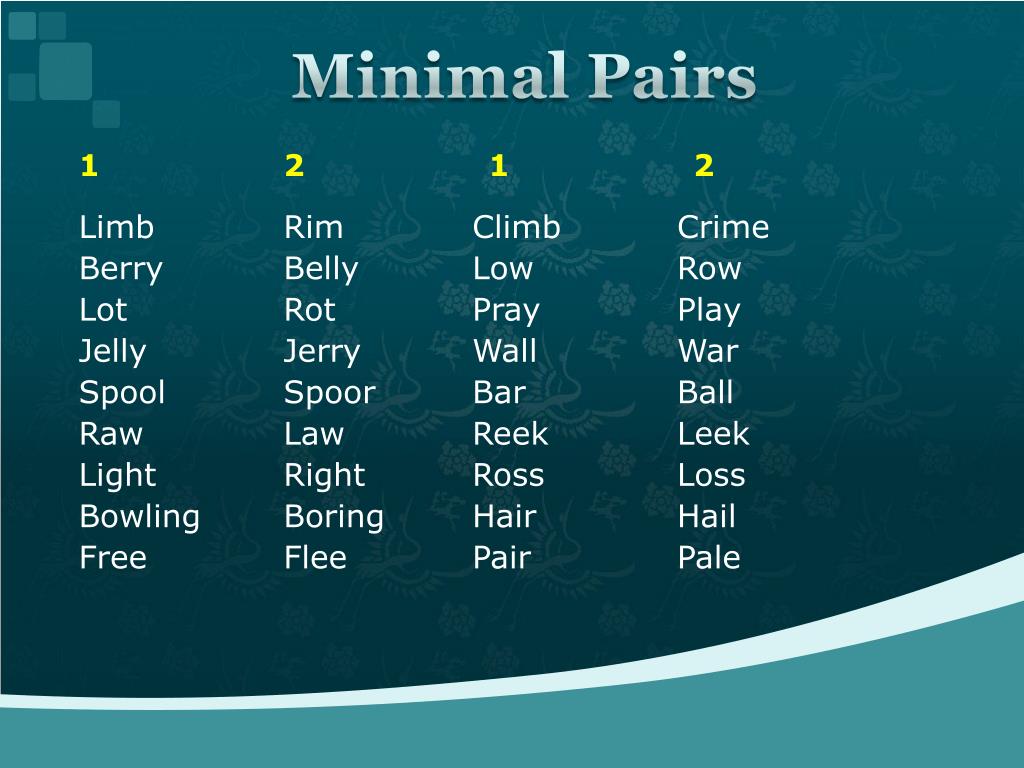 Minimal Pairs

| 1 | 2 | 1 | 2 |
|---|---|---|---|
| Limb | Rim | Climb | Crime |
| Berry | Belly | Low | Row |
| Lot | Rot | Pray | Play |
| Jelly | Jerry | Wall | War |
| Spool | Spoor | Bar | Ball |
| Raw | Law | Reek | Leek |
| Light | Right | Ross | Loss |
| Bowling | Boring | Hair | Hail |
| Free | Flee | Pair | Pale |